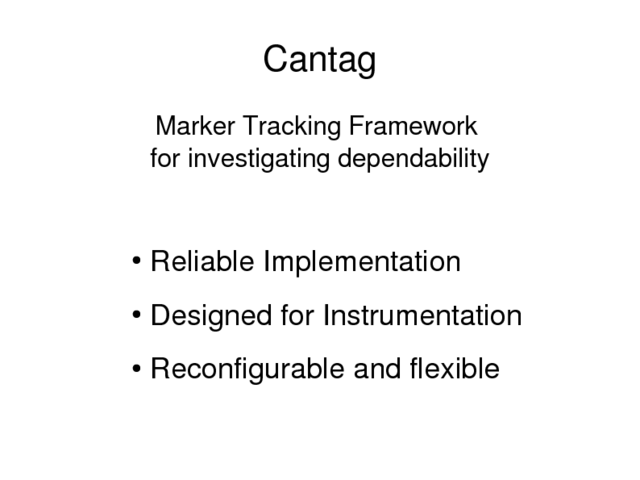 Cantag

Marker Tracking Framework
for investigating dependability

• Reliable Implementation
• Designed for Instrumentation
• Reconfigurable and flexible